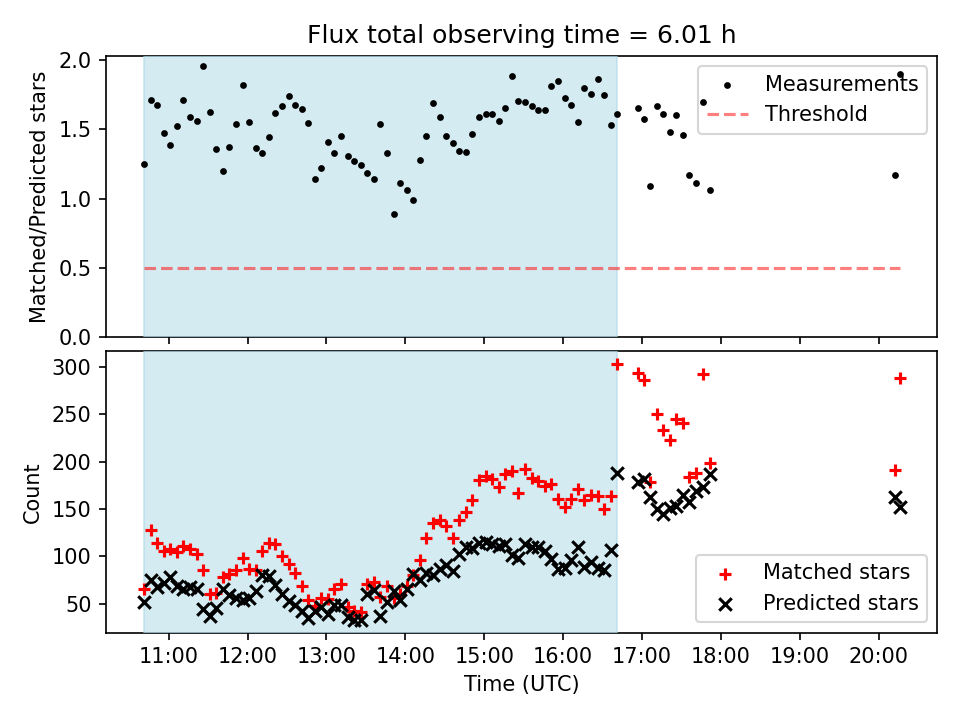 Flux total observing time = 6.01 h

Matched/Predicted stars

2.0
1.5
1.0
0.5
0.0

Measurements
Threshold

Count

300
250
200
150
100
50

Matched stars
Predicted stars

11:00 12:00 13:00 14:00 15:00 16:00 17:00 18:00 19:00 20:00

Time (UTC)